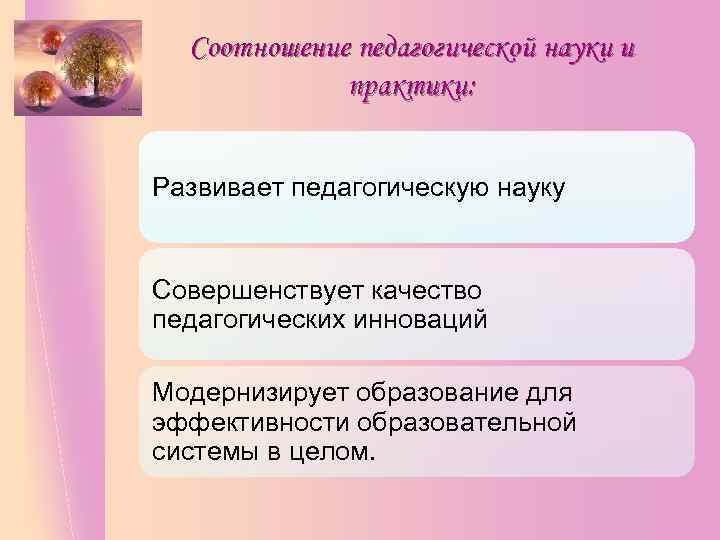 Соотношение педагогической науки и практики:

Развивает педагогическую науку

Совершенствует качество педагогических инноваций

Модернизирует образование для эффективности образовательной системы в целом.